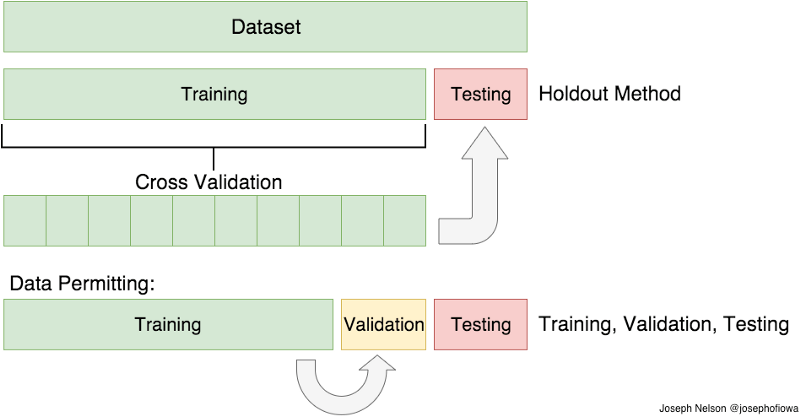 Dataset

Training

Testing

Holdout Method

Cross Validation

Data Permitting:

Training

Validation

Testing

Training, Validation, Testing

Joseph Nelson @josephofiowa